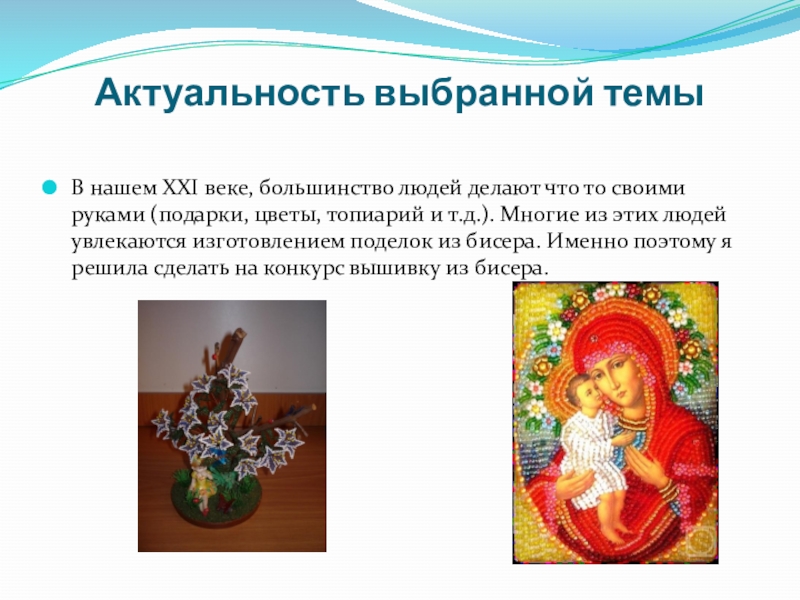 Актуальность выбранной темы

В нашем XXI веке, большинство людей делают что то своими руками (подарки, цветы, топиарий и т.д.). Многие из этих людей увлекаются изготовлением поделок из бисера. Именно поэтому я решила сделать на конкурс вышивку из бисера.